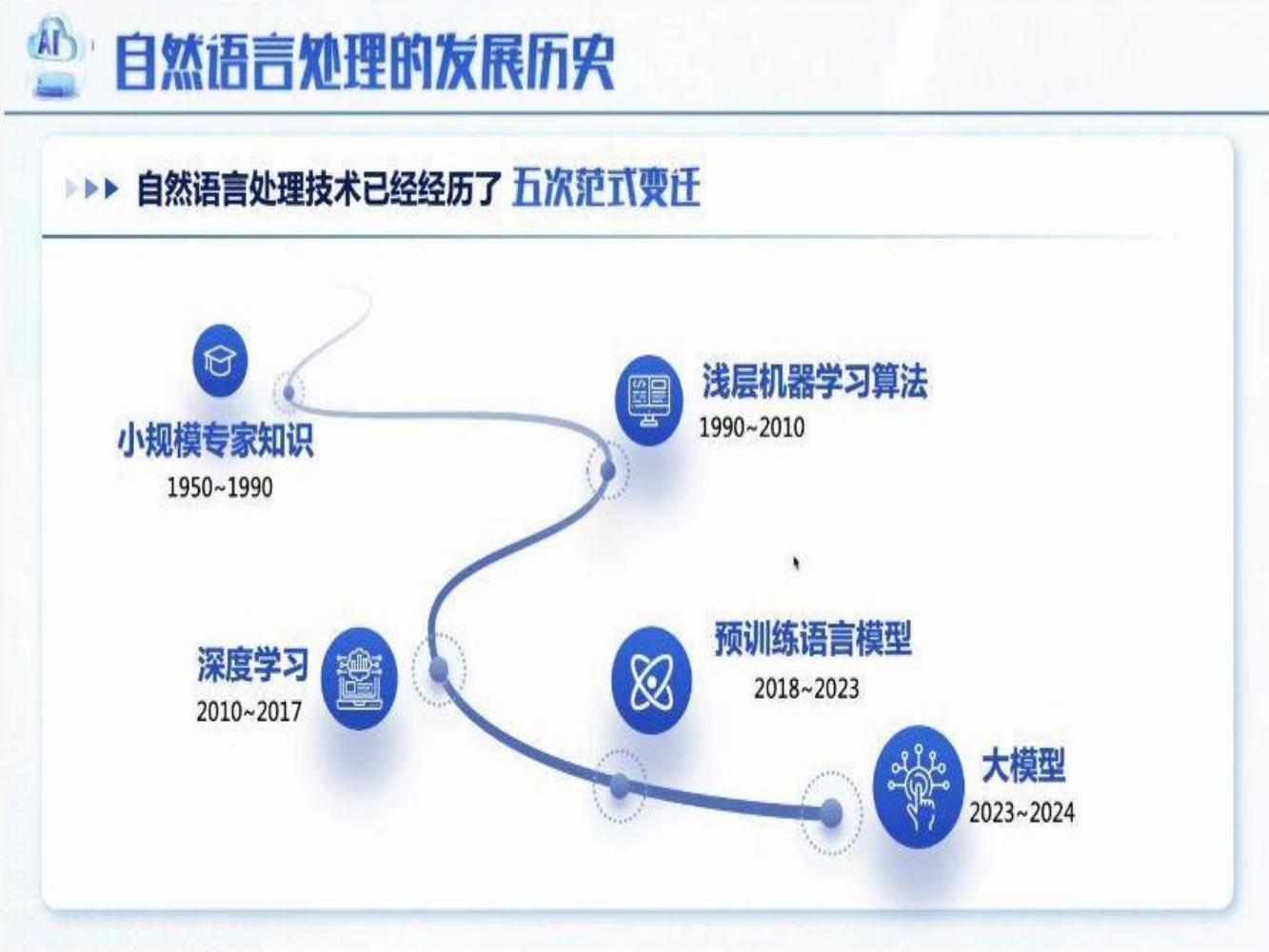 AI

自然语言处理的发展历史

自然语言处理技术已经经历了 五次范式变迁

小规模专家知识
1950~1990

浅层机器学习算法
1990~2010

深度学习
2010~2017

预训练语言模型
2018~2023

大模型
2023~2024